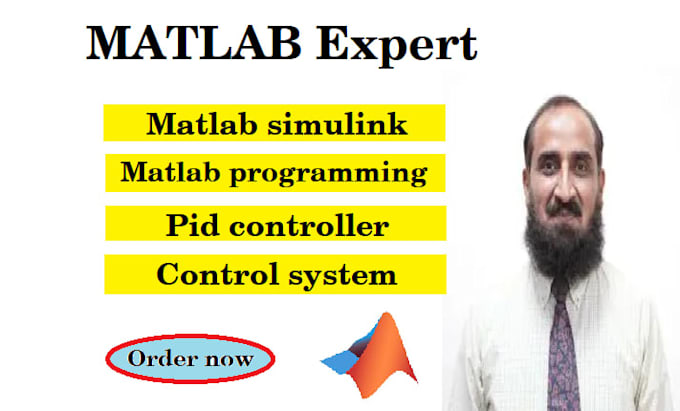 MATLAB Expert

Matlab simulink

Matlab programming

Pid controller

Control system

Order now